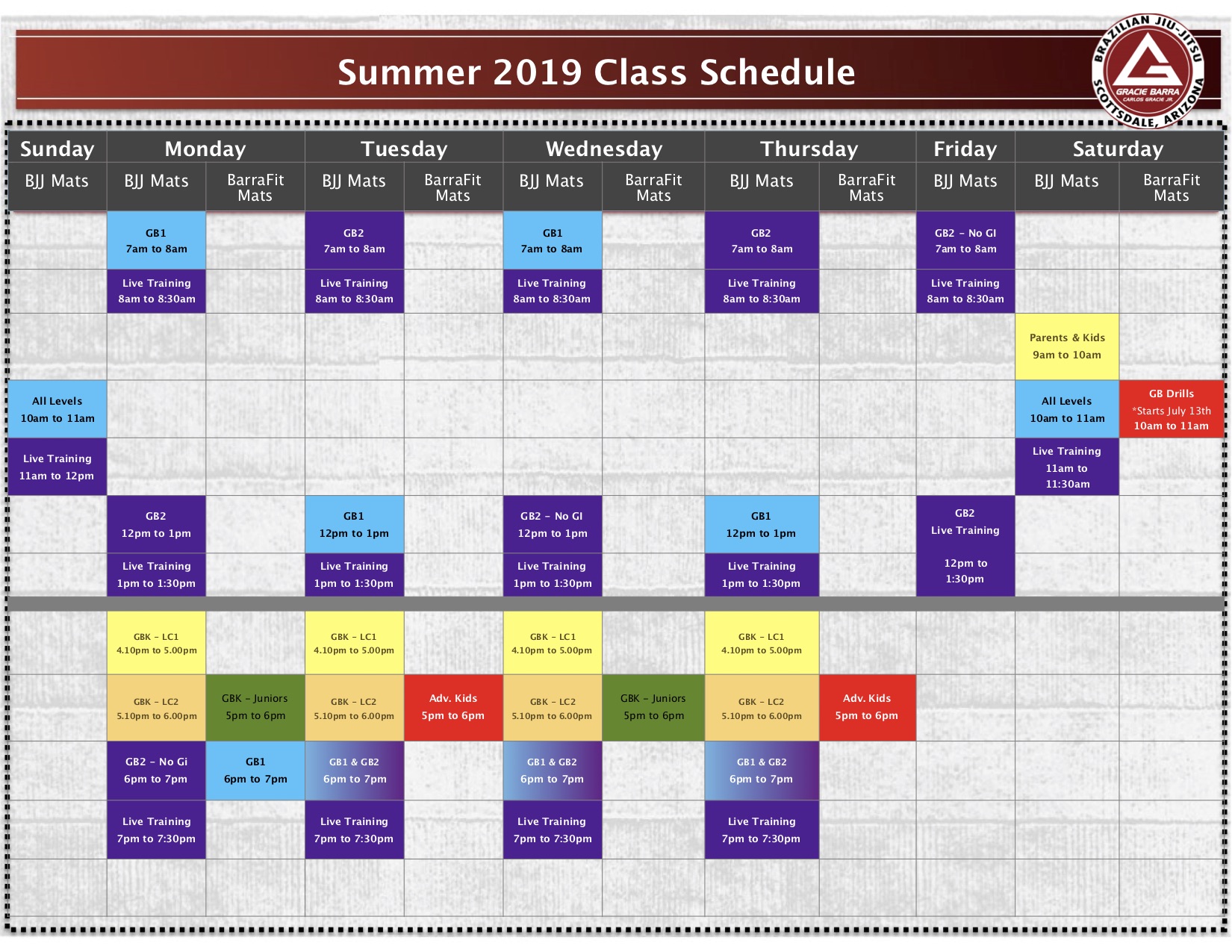 Summer 2019 Class Schedule

BRAZILIAN JIU-JITSU GRACIE BARRA CARLOS GRACIE JR. SCOTTSDALE, ARIZONA

| Sunday | Monday | | Tuesday | | Wednesday | | Thursday | | Friday | Saturday | |
|---|---|---|---|---|---|---|---|---|---|---|---|
| BJJ Mats | BJJ Mats | BarraFit Mats | BJJ Mats | BarraFit Mats | BJJ Mats | BarraFit Mats | BJJ Mats | BarraFit Mats | BJJ Mats | BJJ Mats | BarraFit Mats |
| | GB1 7am to 8am | | GB2 7am to 8am | | GB1 7am to 8am | | GB2 7am to 8am | | GB2 - No GI 7am to 8am | | |
| | Live Training 8am to 8:30am | | Live Training 8am to 8:30am | | Live Training 8am to 8:30am | | Live Training 8am to 8:30am | | Live Training 8am to 8:30am | | |
| | | | | | | | | | | Parents & Kids 9am to 10am | |
| All Levels 10am to 11am | | | | | | | | | | All Levels 10am to 11am | GB Drills *Starts July 13th 10am to 11am |
| Live Training 11am to 12pm | | | | | | | | | | Live Training 11am to 11:30am | |
| | GB2 12pm to 1pm | | GB1 12pm to 1pm | | GB2 - No GI 12pm to 1pm | | GB1 12pm to 1pm | | GB2 Live Training 12pm to 1:30pm | | |
| | Live Training 1pm to 1:30pm | | Live Training 1pm to 1:30pm | | Live Training 1pm to 1:30pm | | Live Training 1pm to 1:30pm | | | | |
| | GBK - LC1 4.10pm to 5.00pm | | GBK - LC1 4.10pm to 5.00pm | | GBK - LC1 4.10pm to 5.00pm | | GBK - LC1 4.10pm to 5.00pm | | | | |
| | GBK - LC2 5.10pm to 6.00pm | GBK - Juniors 5pm to 6pm | GBK - LC2 5.10pm to 6.00pm | Adv. Kids 5pm to 6pm | GBK - LC2 5.10pm to 6.00pm | GBK - Juniors 5pm to 6pm | GBK - LC2 5.10pm to 6.00pm | Adv. Kids 5pm to 6pm | | | |
| | GB2 - No Gi 6pm to 7pm | GB1 6pm to 7pm | GB1 & GB2 6pm to 7pm | | GB1 & GB2 6pm to 7pm | | GB1 & GB2 6pm to 7pm | | | | |
| | Live Training 7pm to 7:30pm | | Live Training 7pm to 7:30pm | | Live Training 7pm to 7:30pm | | Live Training 7pm to 7:30pm | | | | |